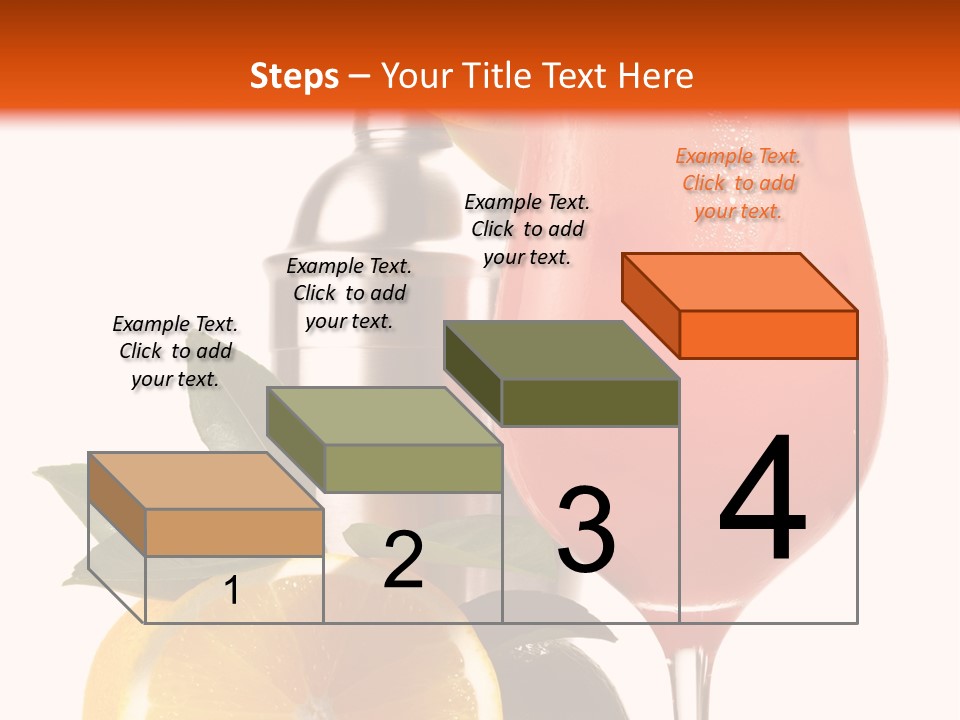 Steps – Your Title Text Here

Example Text. Click to add your text.

Example Text. Click to add your text.

Example Text. Click to add your text.

Example Text. Click to add your text.

1

2

3

4